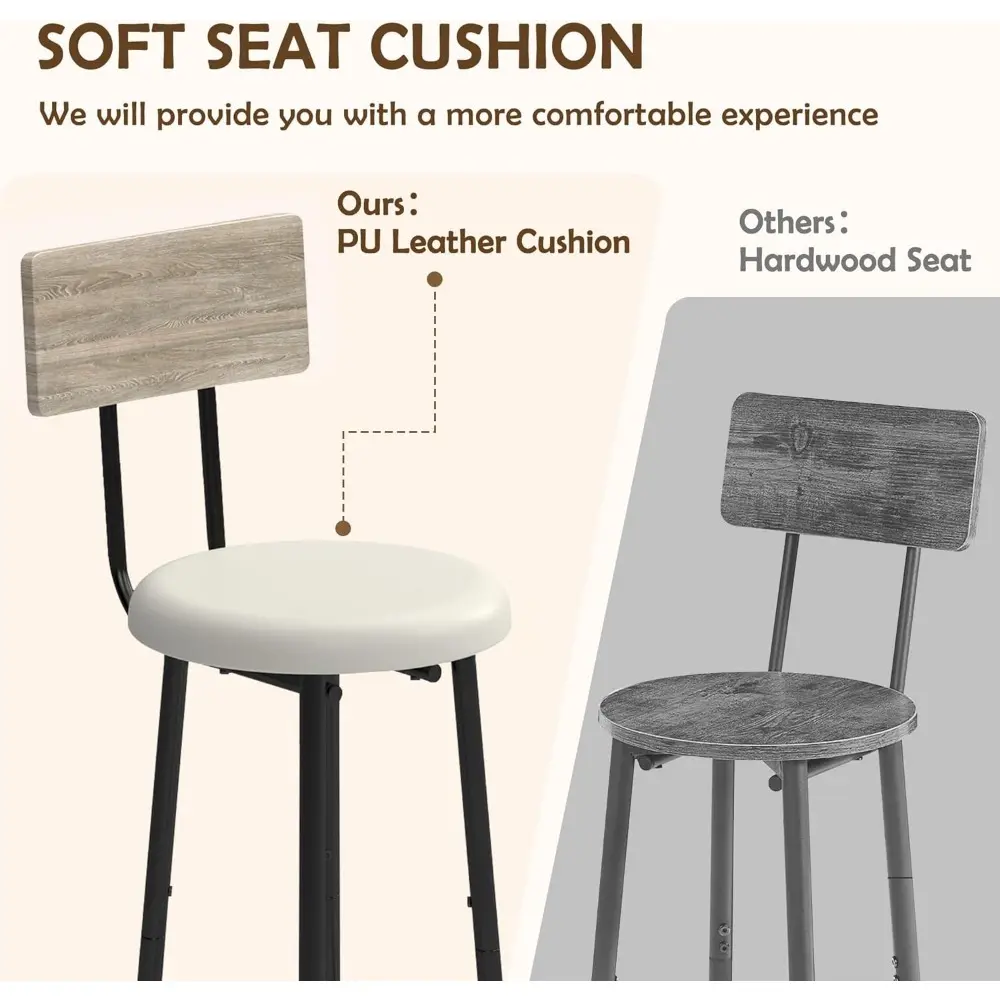 SOFT SEAT CUSHION

We will provide you with a more comfortable experience

Ours：
PU Leather Cushion

Others：
Hardwood Seat